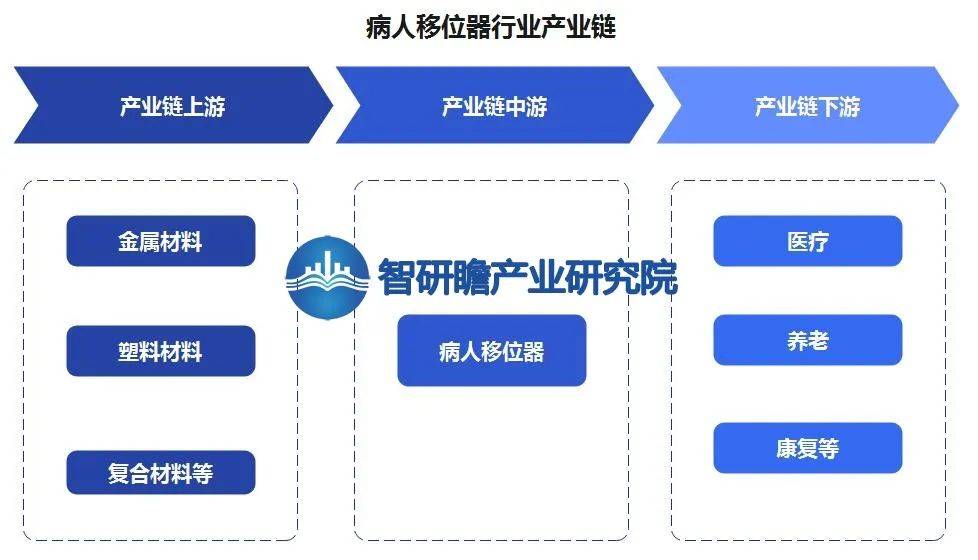 病人移位器行业产业链

产业链上游

产业链中游

产业链下游

金属材料

塑料材料

复合材料等

智研瞻产业研究院

病人移位器

医疗

养老

康复等